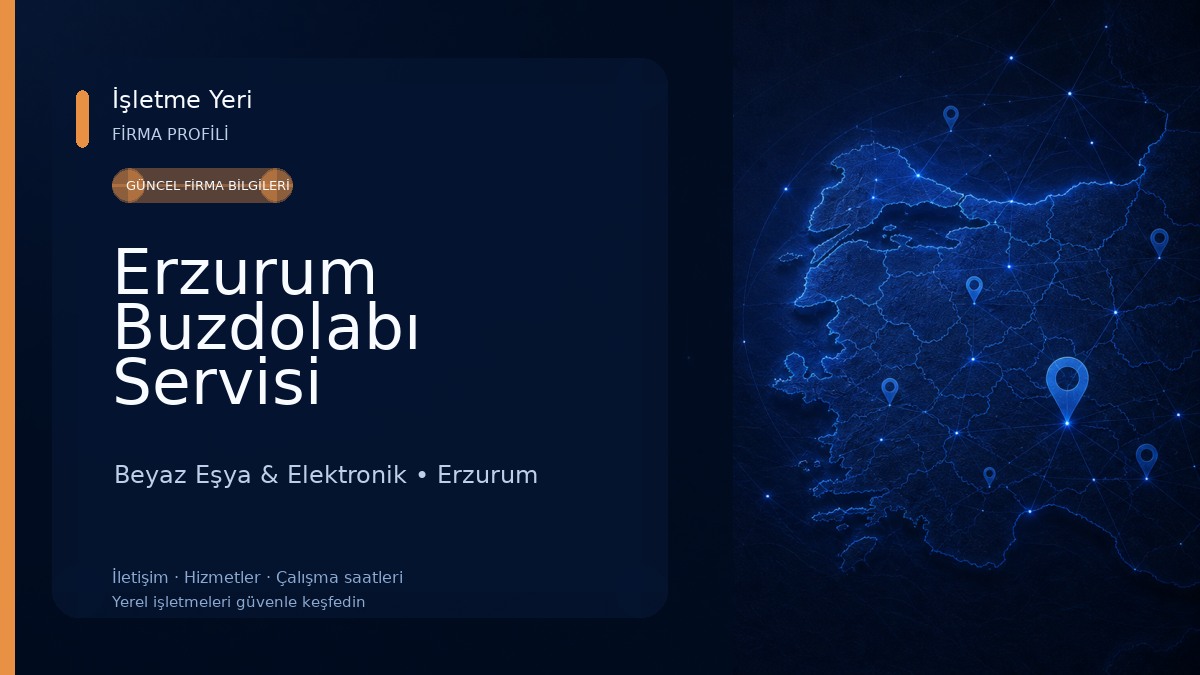 İşletme Yeri
FİRMA PROFİLİ

GÜNCEL FİRMA BİLGİLERİ

Erzurum Buzdolabı Servisi

Beyaz Eşya & Elektronik • Erzurum

İletişim · Hizmetler · Çalışma saatleri
Yerel işletmeleri güvenle keşfedin